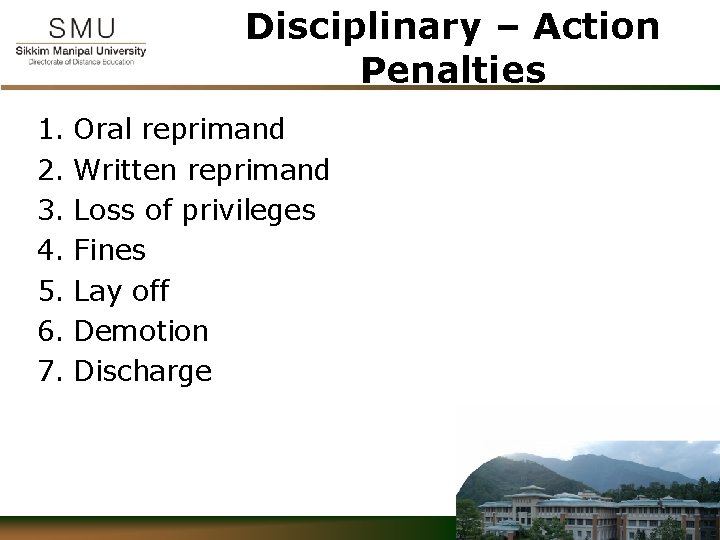 SMU
Sikkim Manipal University
Directorate of Distance Education

Disciplinary – Action Penalties

1. Oral reprimand
2. Written reprimand
3. Loss of privileges
4. Fines
5. Lay off
6. Demotion
7. Discharge